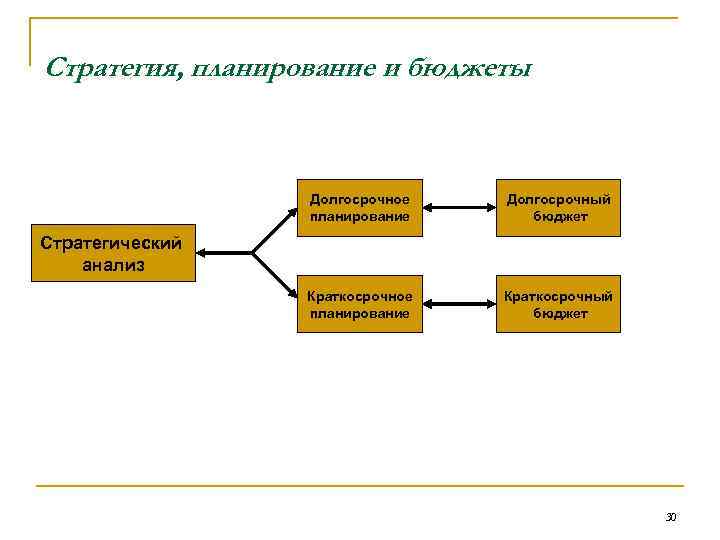 Стратегия, планирование и бюджеты

Стратегический анализ

Долгосрочное планирование

Долгосрочный бюджет

Краткосрочное планирование

Краткосрочный бюджет

30